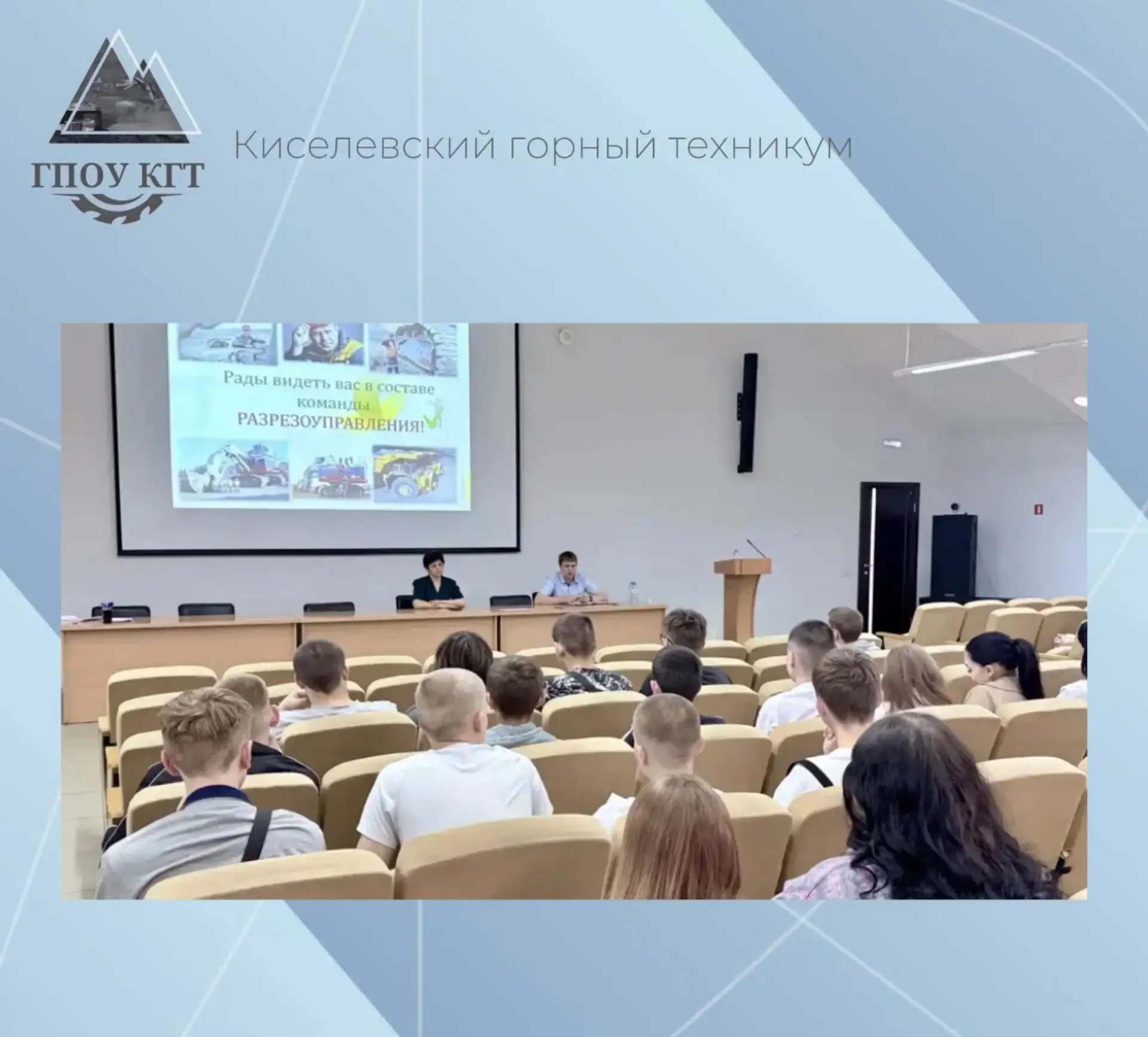 ГПОУ КГТ

Киселевский горный техникум

Рады видеть вас в составе команды РАЗРЕЗОУПРАВЛЕНИЯ!